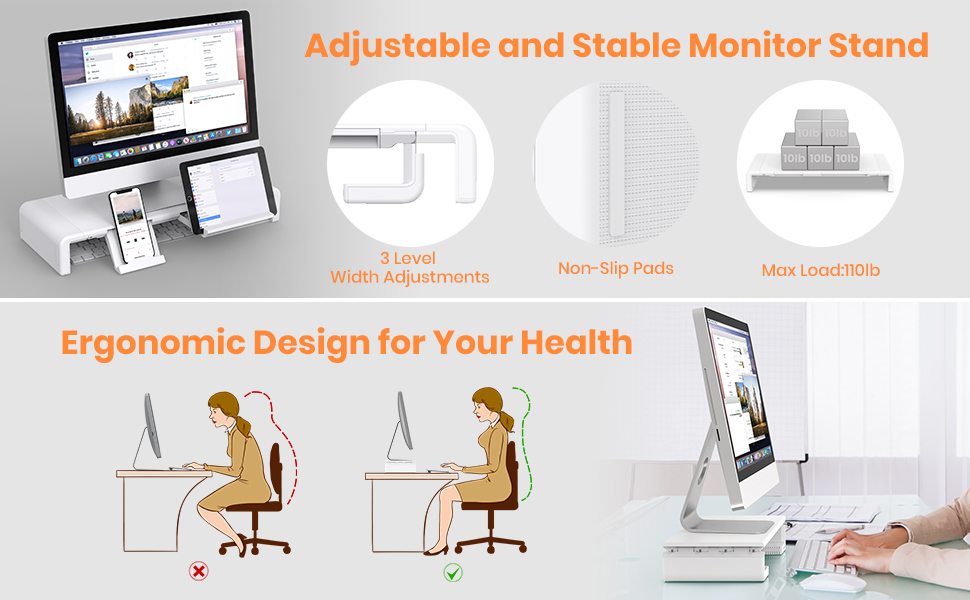 Adjustable and Stable Monitor Stand

10lb 10lb
10lb 10lb 10lb

3 Level Width Adjustments

Non-Slip Pads

Max Load:110lb

Ergonomic Design for Your Health